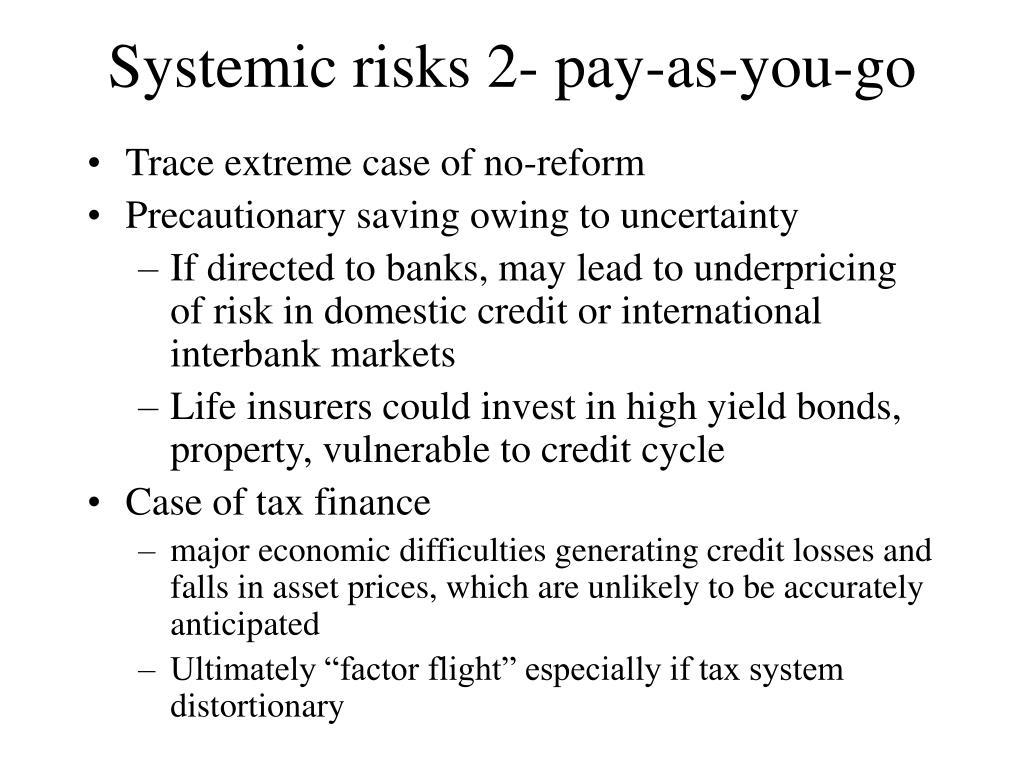 Systemic risks 2- pay-as-you-go

• Trace extreme case of no-reform
• Precautionary saving owing to uncertainty
  – If directed to banks, may lead to underpricing of risk in domestic credit or international interbank markets
  – Life insurers could invest in high yield bonds, property, vulnerable to credit cycle
• Case of tax finance
  – major economic difficulties generating credit losses and falls in asset prices, which are unlikely to be accurately anticipated
  – Ultimately “factor flight” especially if tax system distortionary